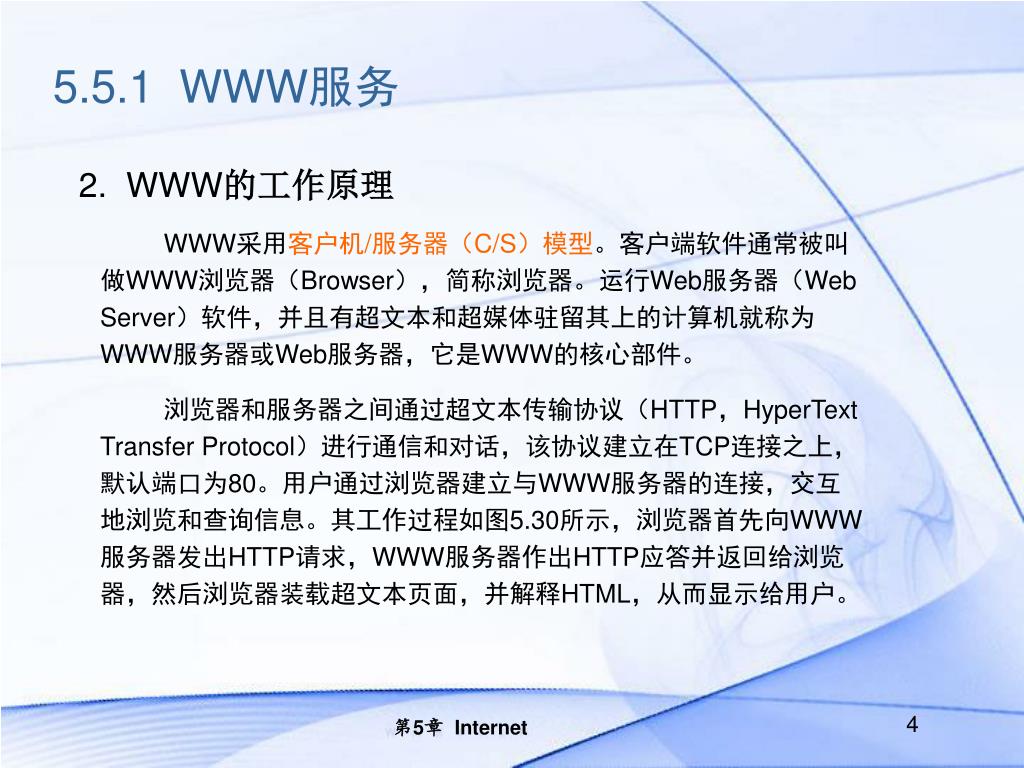 5.5.1 WWW服务

2. WWW的工作原理

WWW采用客户机/服务器（C/S）模型。客户端软件通常被叫做WWW浏览器（Browser），简称浏览器。运行Web服务器（Web Server）软件，并且有超文本和超媒体驻留其上的计算机就称为WWW服务器或Web服务器，它是WWW的核心部件。

浏览器和服务器之间通过超文本传输协议（HTTP，HyperText Transfer Protocol）进行通信和对话，该协议建立在TCP连接之上，默认端口为80。用户通过浏览器建立与WWW服务器的连接，交互地浏览和查询信息。其工作过程如图5.30所示，浏览器首先向WWW服务器发出HTTP请求，WWW服务器作出HTTP应答并返回给浏览器，然后浏览器装载超文本页面，并解释HTML，从而显示给用户。

第5章 Internet

4